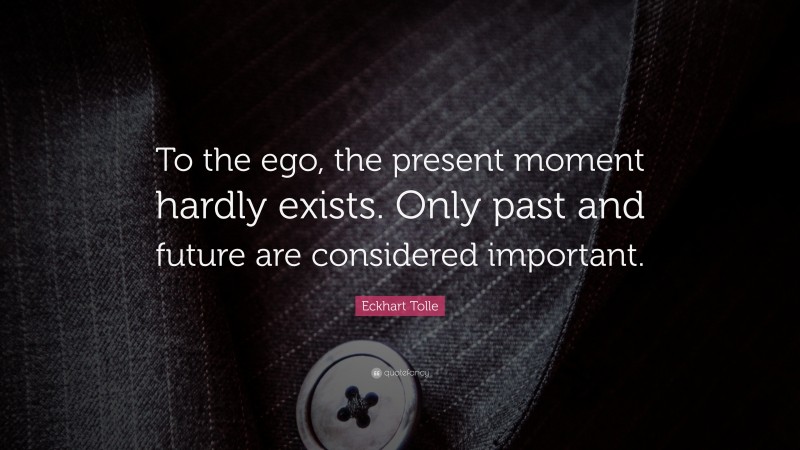 To the ego, the present moment hardly exists. Only past and future are considered important.

Eckhart Tolle

quotefancy